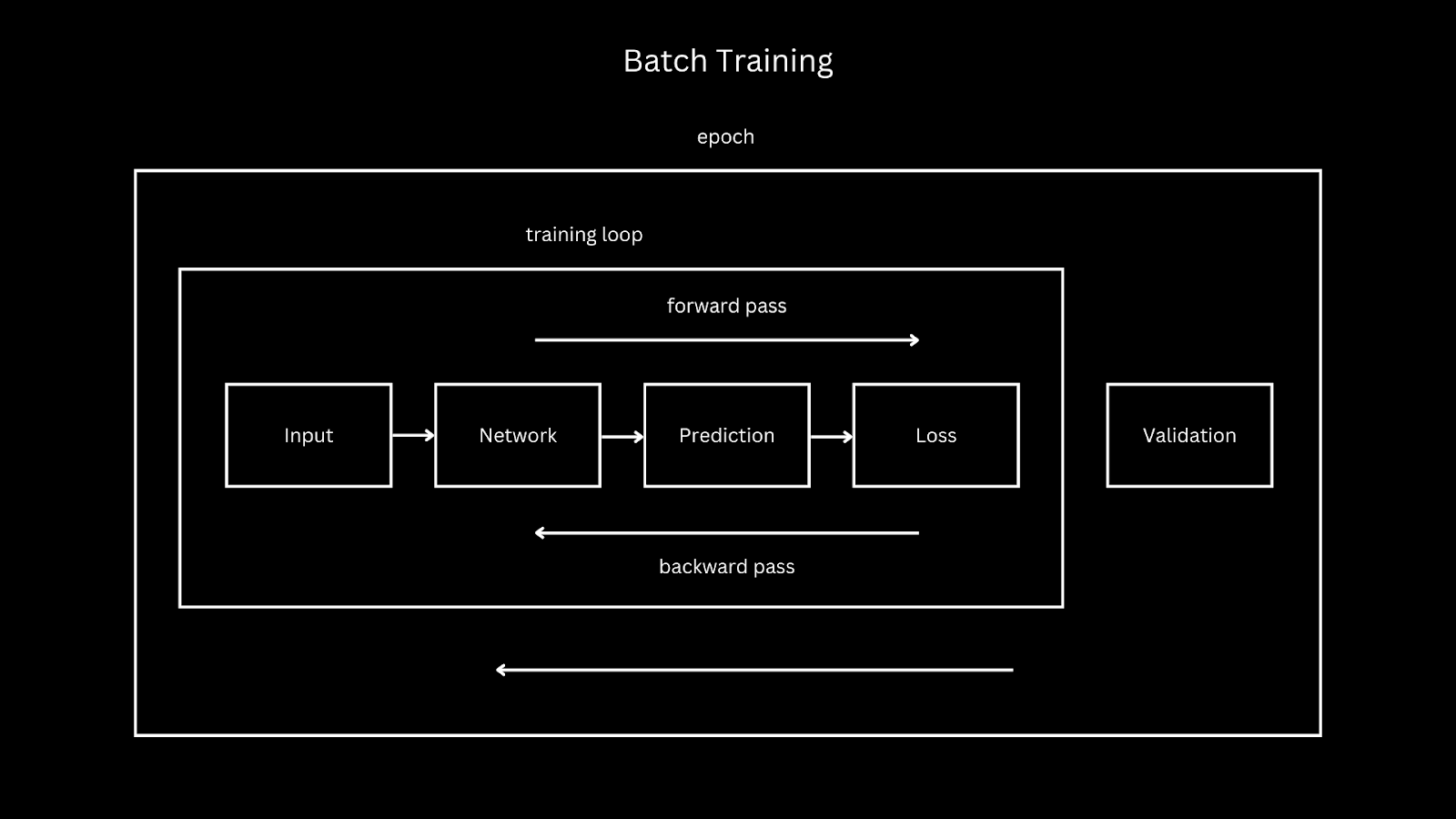 Batch Training

epoch

training loop

forward pass

Input

Network

Prediction

Loss

Validation

backward pass